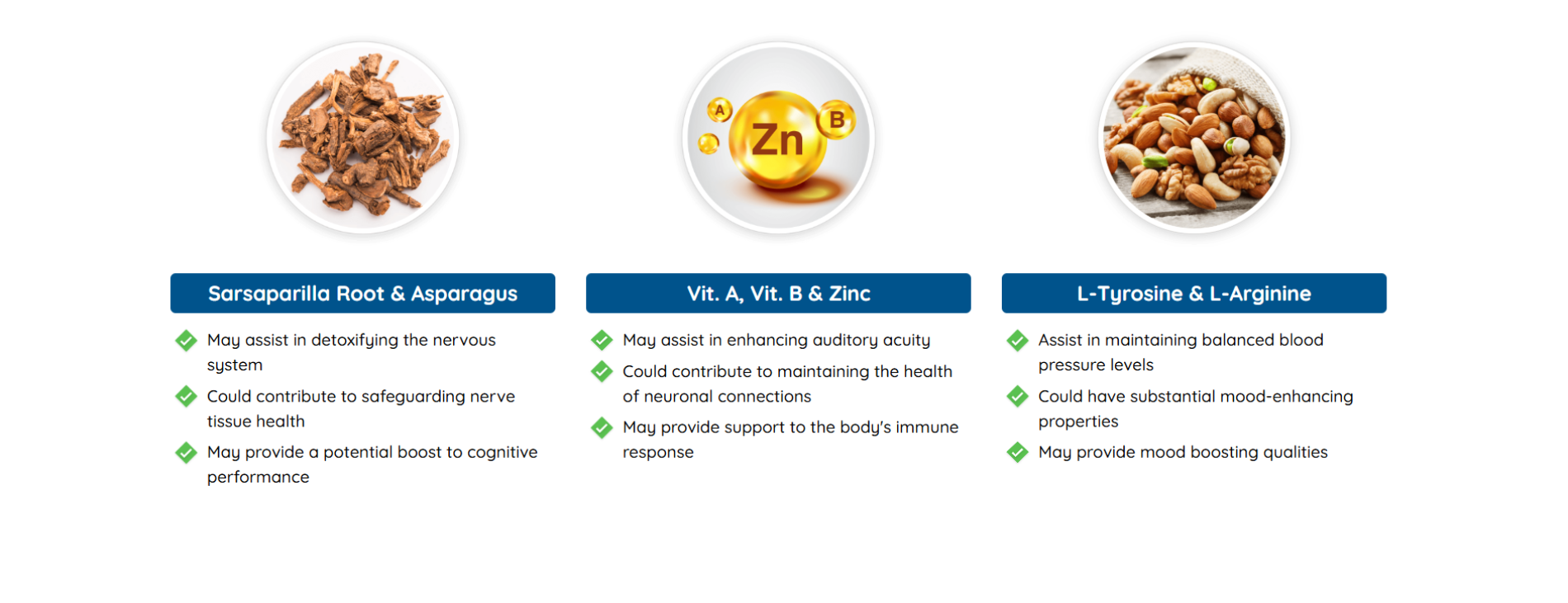 Sarsaparilla Root & Asparagus

May assist in detoxifying the nervous system

Could contribute to safeguarding nerve tissue health

May provide a potential boost to cognitive performance

A

Zn

B

Vit. A, Vit. B & Zinc

May assist in enhancing auditory acuity

Could contribute to maintaining the health of neuronal connections

May provide support to the body's immune response

L-Tyrosine & L-Arginine

Assist in maintaining balanced blood pressure levels

Could have substantial mood-enhancing properties

May provide mood boosting qualities